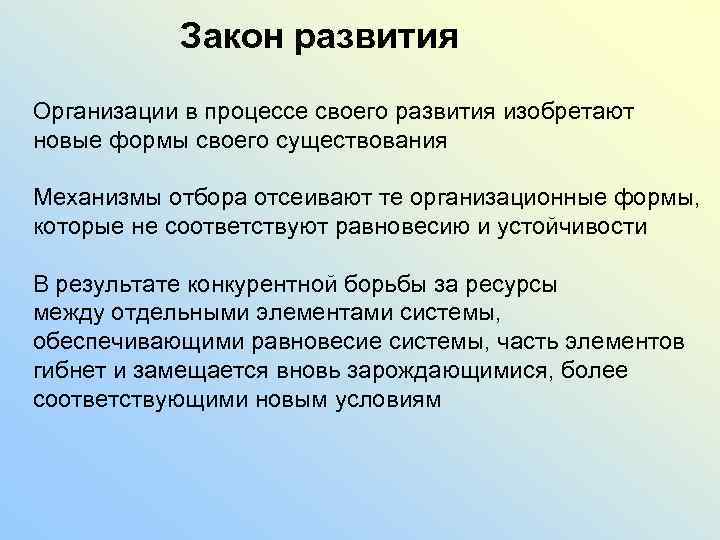 Закон развития

Организации в процессе своего развития изобретают новые формы своего существования

Механизмы отбора отсеивают те организационные формы, которые не соответствуют равновесию и устойчивости

В результате конкурентной борьбы за ресурсы между отдельными элементами системы, обеспечивающими равновесие системы, часть элементов гибнет и замещается вновь зарождающимися, более соответствующими новым условиям